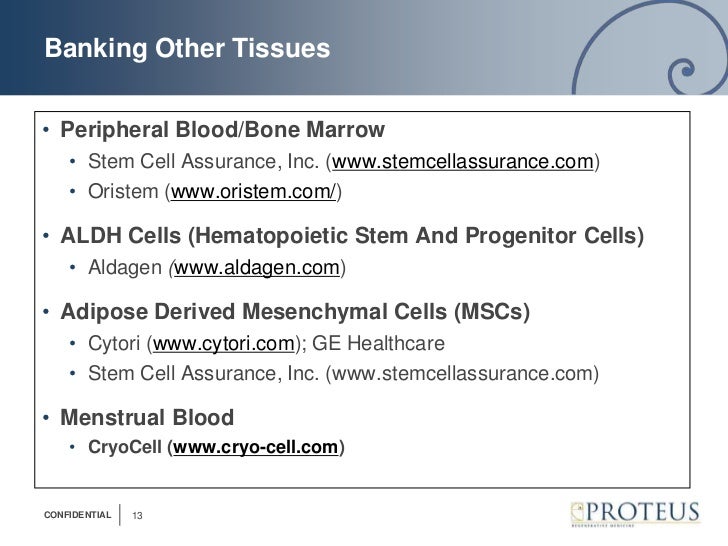 Banking Other Tissues

• Peripheral Blood/Bone Marrow
  • Stem Cell Assurance, Inc. (www.stemcellassurance.com)
  • Oristem (www.oristem.com/)

• ALDH Cells (Hematopoietic Stem And Progenitor Cells)
  • Aldagen (www.aldagen.com)

• Adipose Derived Mesenchymal Cells (MSCs)
  • Cytori (www.cytori.com); GE Healthcare
  • Stem Cell Assurance, Inc. (www.stemcellassurance.com)

• Menstrual Blood
  • CryoCell (www.cryo-cell.com)

CONFIDENTIAL | 13

PROTEUS
REGENERATIVE MEDICINE